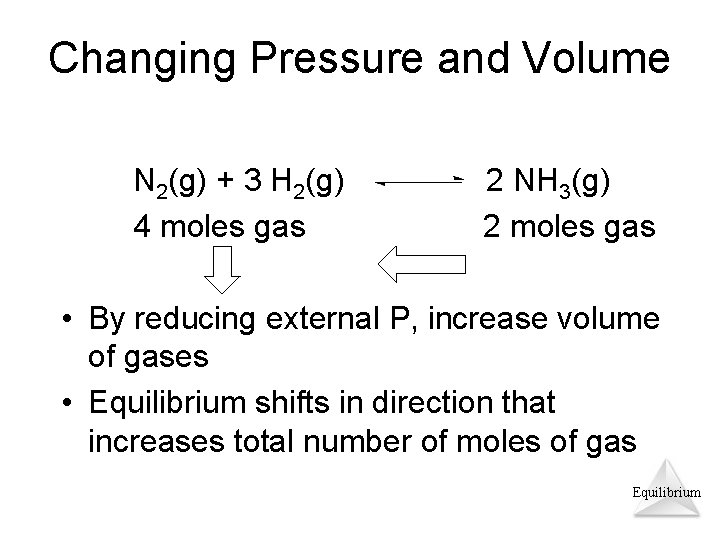 Changing Pressure and Volume

$N_2(g) + 3 H_2(g) \rightleftharpoons 2 NH_3(g)$

4 moles gas 2 moles gas

• By reducing external P, increase volume of gases

• Equilibrium shifts in direction that increases total number of moles of gas

Equilibrium